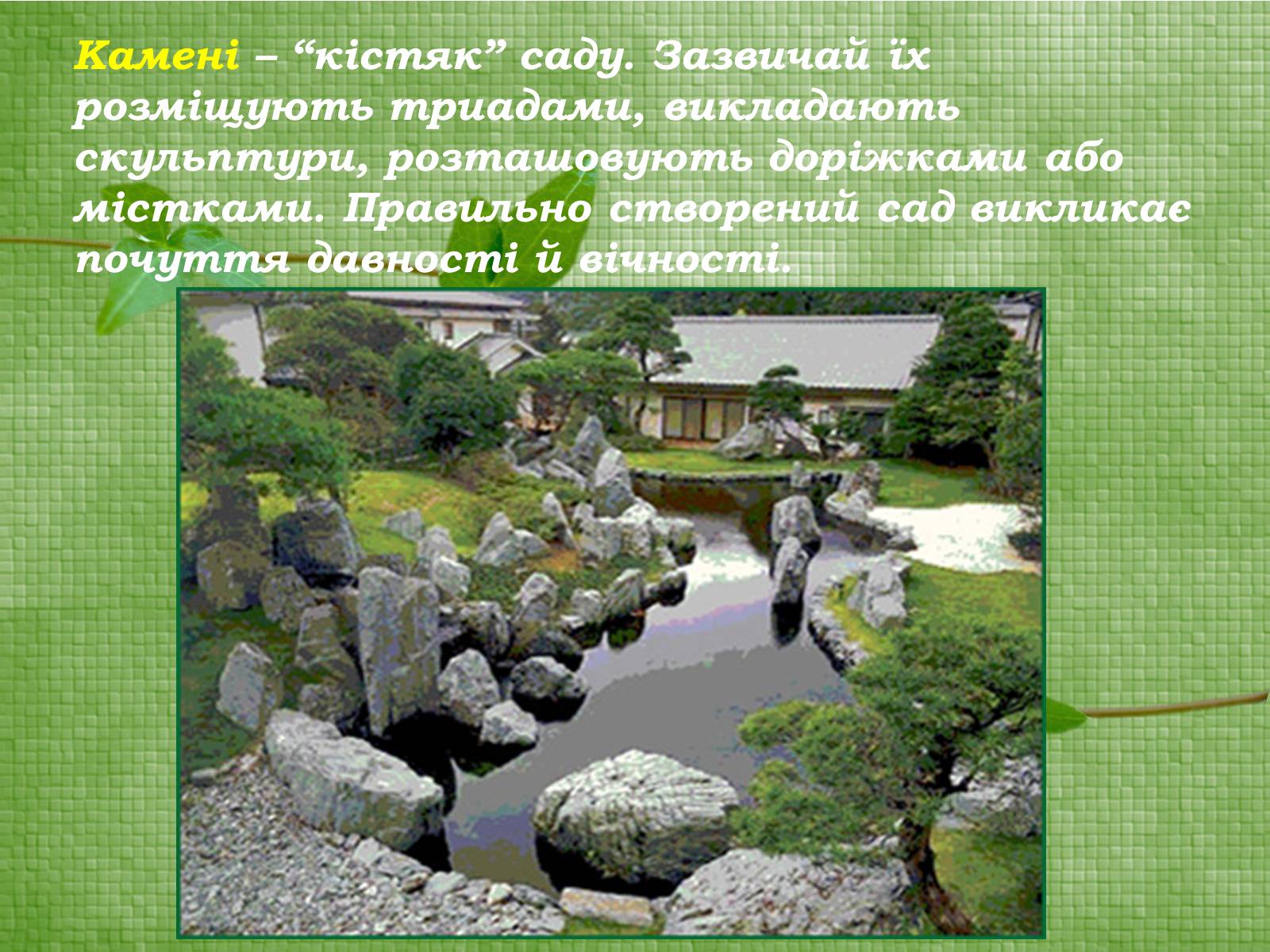 Камені – “кістяк” саду. Зазвичай їх розміщують триадами, викладають скульптури, розташовують доріжками або містками. Правильно створений сад викликає почуття давності й вічності.